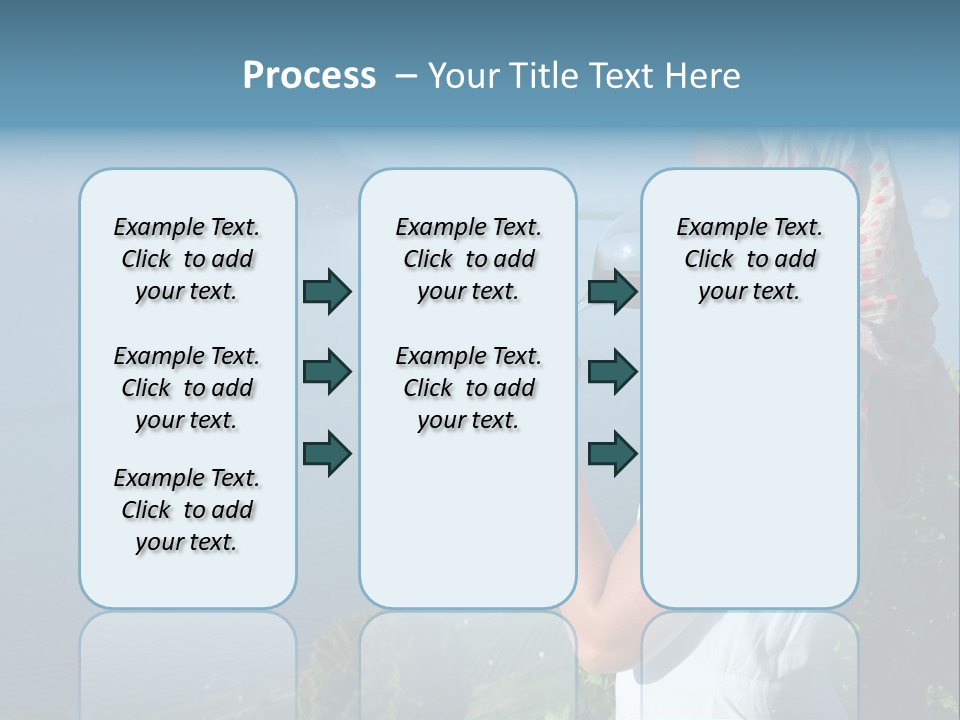 Process – Your Title Text Here

Example Text. Click to add your text.

Example Text. Click to add your text.

Example Text. Click to add your text.

Example Text. Click to add your text.

Example Text. Click to add your text.

Example Text. Click to add your text.